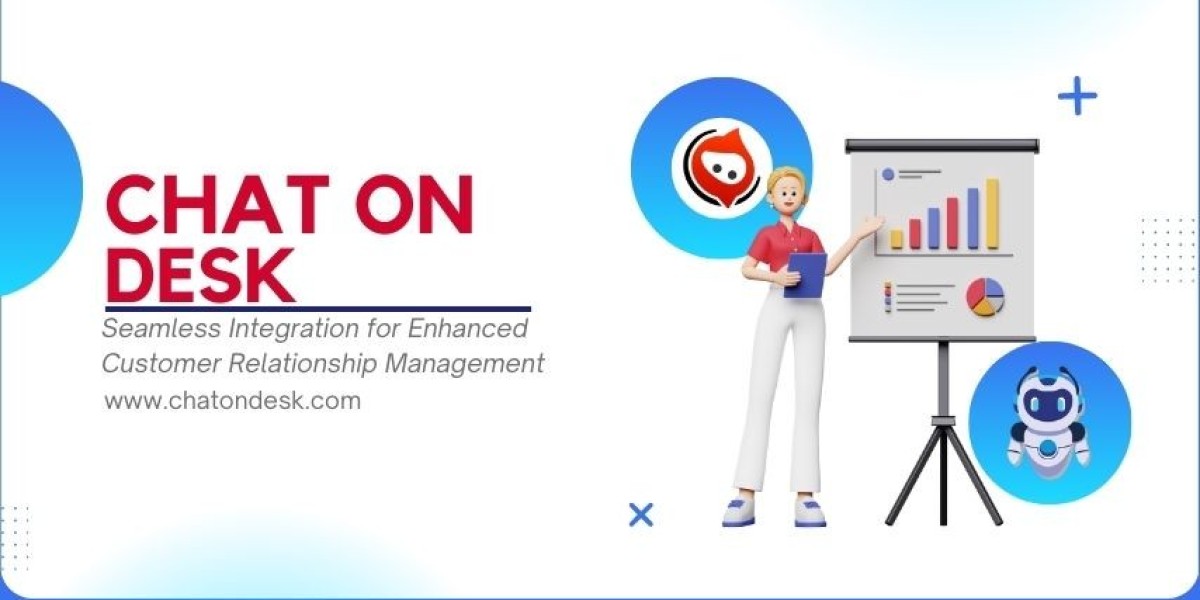 CHAT ON DESK

Seamless Integration for Enhanced Customer Relationship Management

www.chatondesk.com